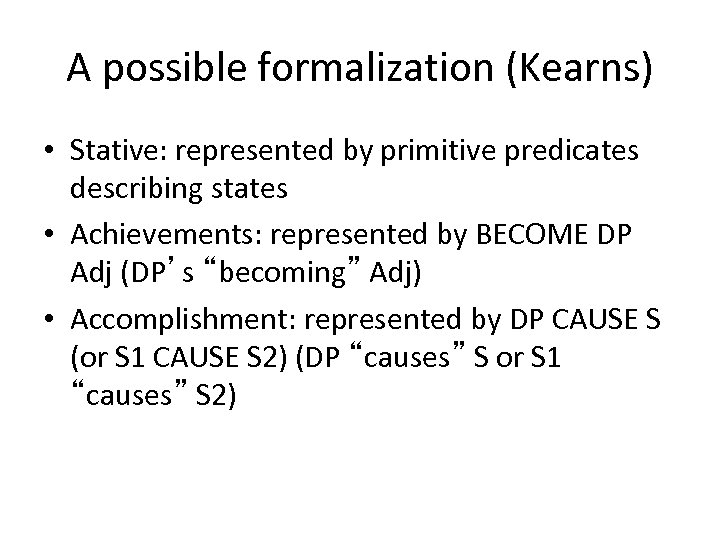 A possible formalization (Kearns)

• Stative: represented by primitive predicates describing states
• Achievements: represented by BECOME DP Adj (DP’s “becoming” Adj)
• Accomplishment: represented by DP CAUSE S (or S1 CAUSE S2) (DP “causes” S or S1 “causes” S2)